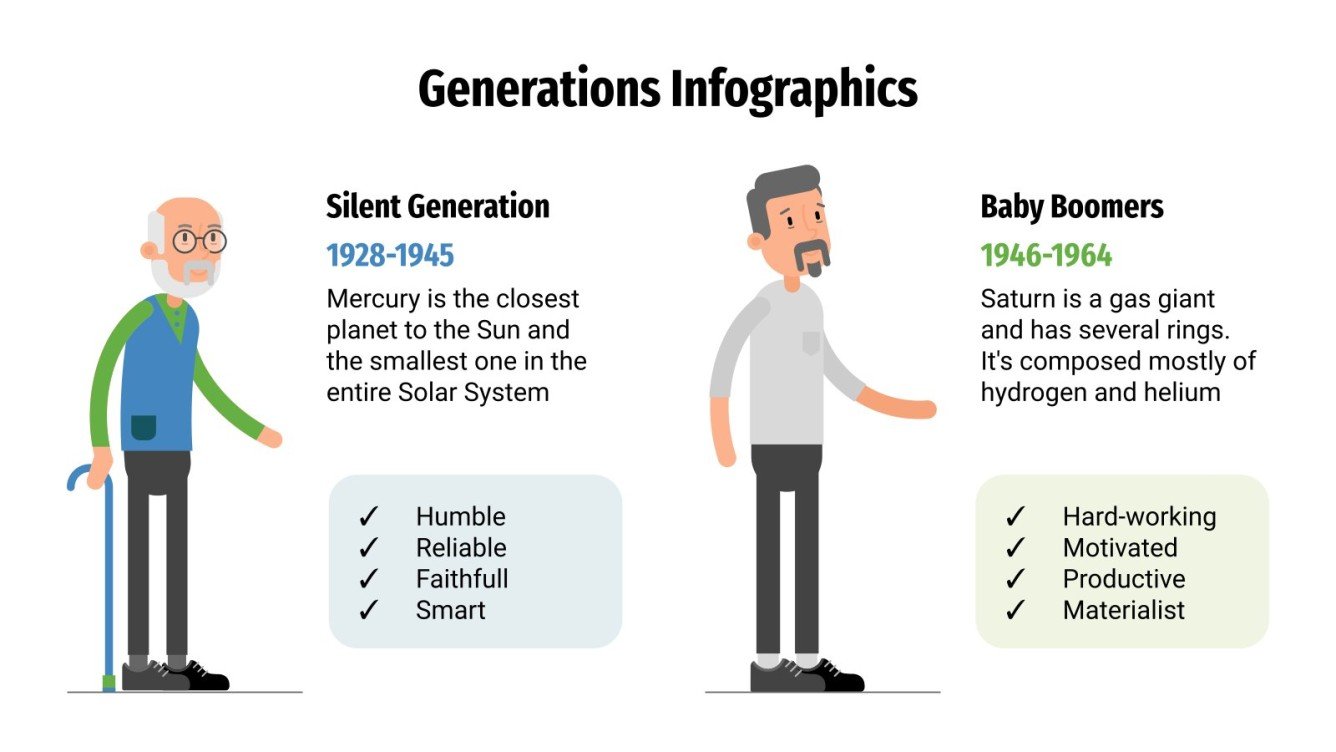 Generations Infographics

Silent Generation

1928-1945

Mercury is the closest planet to the Sun and the smallest one in the entire Solar System

✓ Humble
✓ Reliable
✓ Faithfull
✓ Smart

Baby Boomers

1946-1964

Saturn is a gas giant and has several rings. It's composed mostly of hydrogen and helium

✓ Hard-working
✓ Motivated
✓ Productive
✓ Materialist